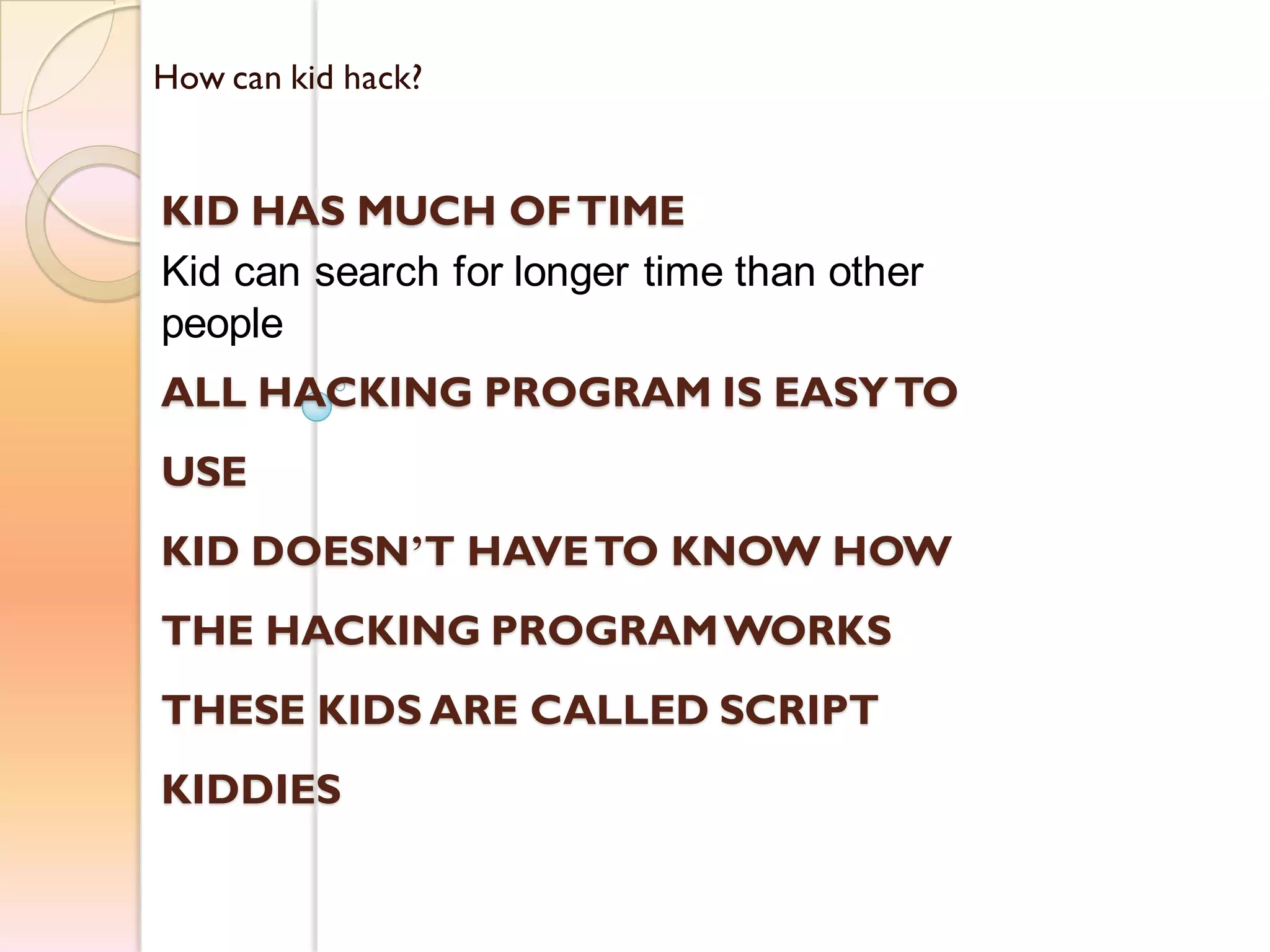 How can kid hack?

KID HAS MUCH OF TIME

Kid can search for longer time than other people

ALL HACKING PROGRAM IS EASY TO USE

KID DOESN'T HAVE TO KNOW HOW THE HACKING PROGRAM WORKS

THESE KIDS ARE CALLED SCRIPT KIDDIES